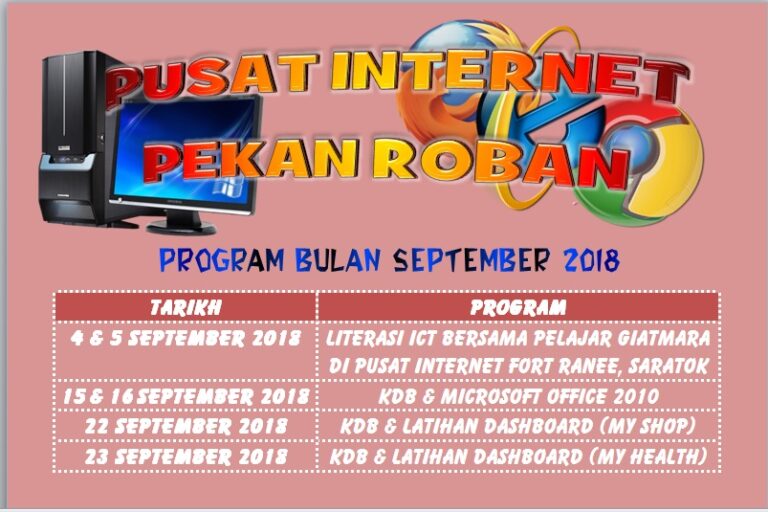 PUSAT INTERNET
PEKAN ROBAN

PROGRAM BULAN SEPTEMBER 2018

| TARIKH | PROGRAM |
|---|---|
| 4 & 5 SEPTEMBER 2018 | LITERASI ICT BERSAMA PELAJAR GIATMARA DI PUSAT INTERNET FORT RANEE, SARATOK |
| 15 & 16 SEPTEMBER 2018 | KDB & MICROSOFT OFFICE 2010 |
| 22 SEPTEMBER 2018 | KDB & LATIHAN DASHBOARD (MY SHOP) |
| 23 SEPTEMBER 2018 | KDB & LATIHAN DASHBOARD (MY HEALTH) |